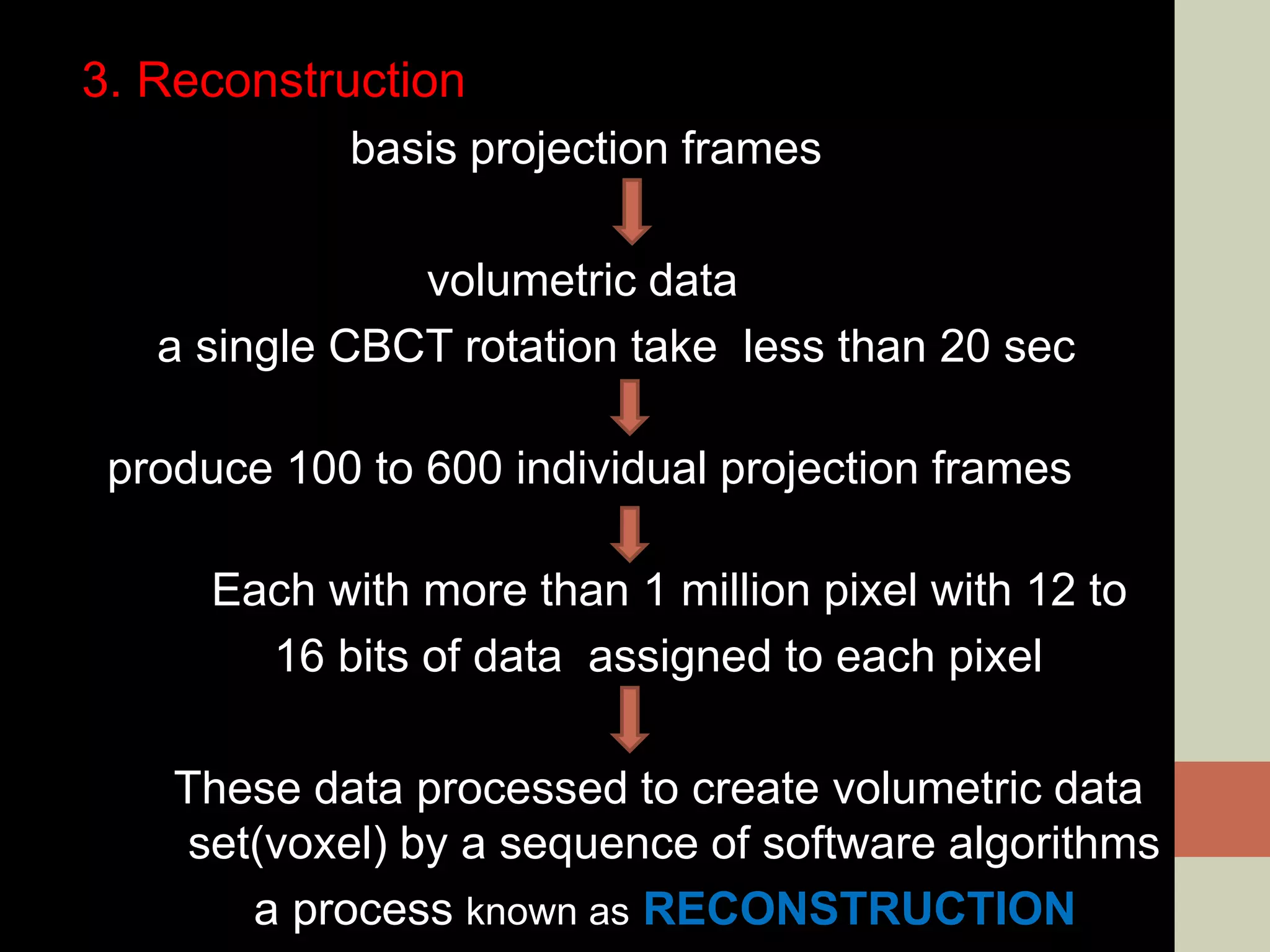 3. Reconstruction

basis projection frames

volumetric data

a single CBCT rotation take less than 20 sec

produce 100 to 600 individual projection frames

Each with more than 1 million pixel with 12 to 16 bits of data assigned to each pixel

These data processed to create volumetric data set(voxel) by a sequence of software algorithms

a process known as RECONSTRUCTION